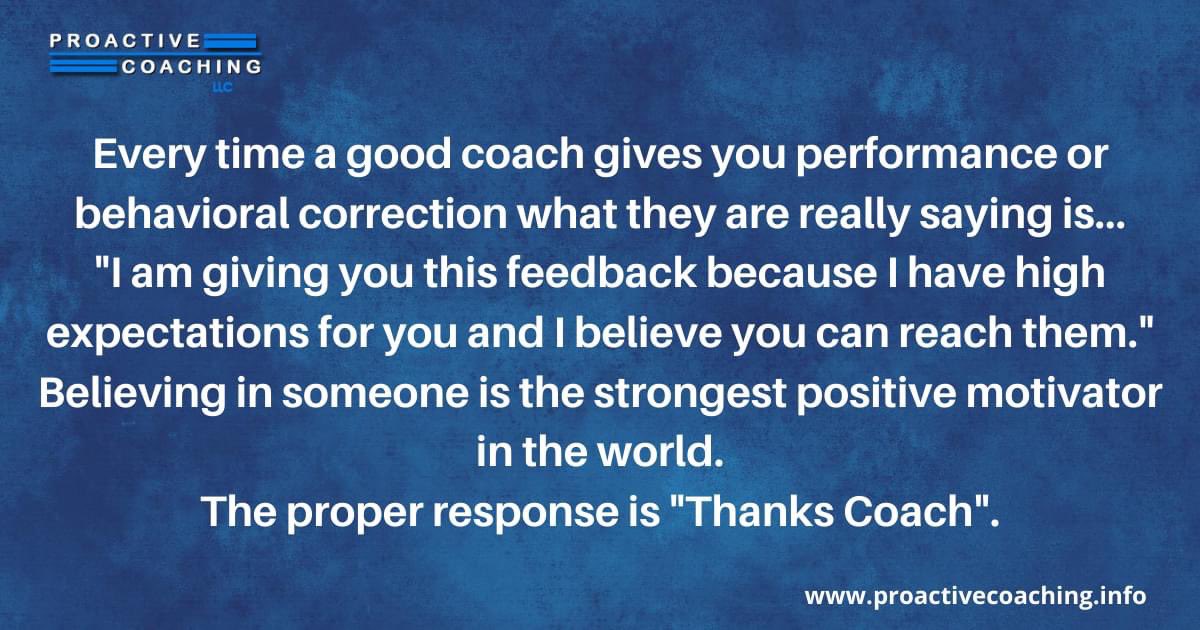 PROACTIVE
COACHING
LLC

Every time a good coach gives you performance or behavioral correction what they are really saying is... "I am giving you this feedback because I have high expectations for you and I believe you can reach them."
Believing in someone is the strongest positive motivator in the world.
The proper response is "Thanks Coach".

www.proactivecoaching.info